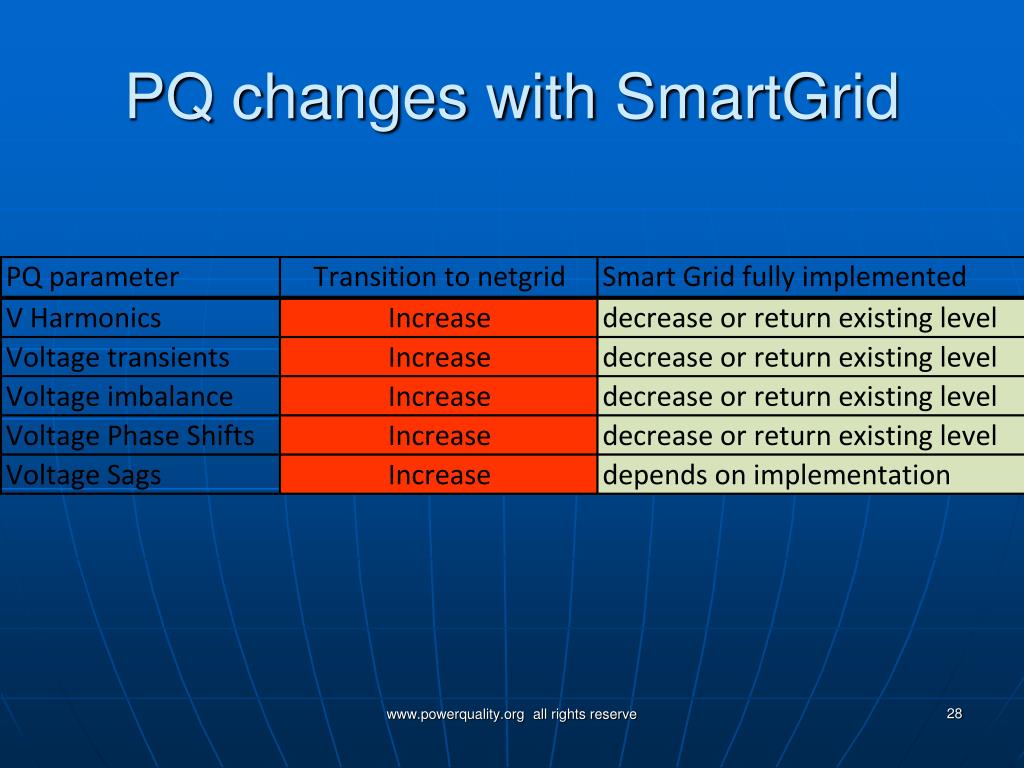 PQ changes with SmartGrid

| PQ parameter | Transition to netgrid | Smart Grid fully implemented |
|---|---|---|
| V Harmonics | Increase | decrease or return existing level |
| Voltage transients | Increase | decrease or return existing level |
| Voltage imbalance | Increase | decrease or return existing level |
| Voltage Phase Shifts | Increase | decrease or return existing level |
| Voltage Sags | Increase | depends on implementation |

www.powerquality.org all rights reserve

28